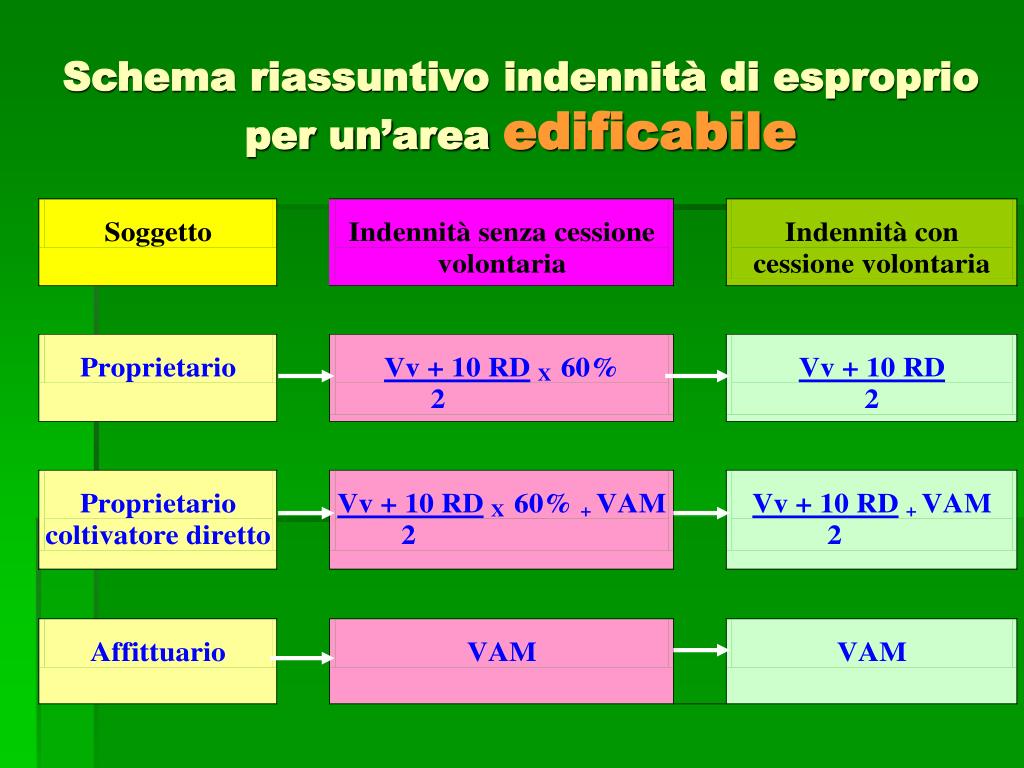 Schema riassuntivo indennità di esproprio per un'area edificabile

| Soggetto | Indennità senza cessione volontaria | Indennità con cessione volontaria |
|---|---|---|
| Proprietario | $\frac{Vv + 10\ RD}{2} \times 60\%$ | $\frac{Vv + 10\ RD}{2}$ |
| Proprietario coltivatore diretto | $\frac{Vv + 10\ RD}{2} \times 60\% + VAM$ | $\frac{Vv + 10\ RD}{2} + VAM$ |
| Affittuario | VAM | VAM |